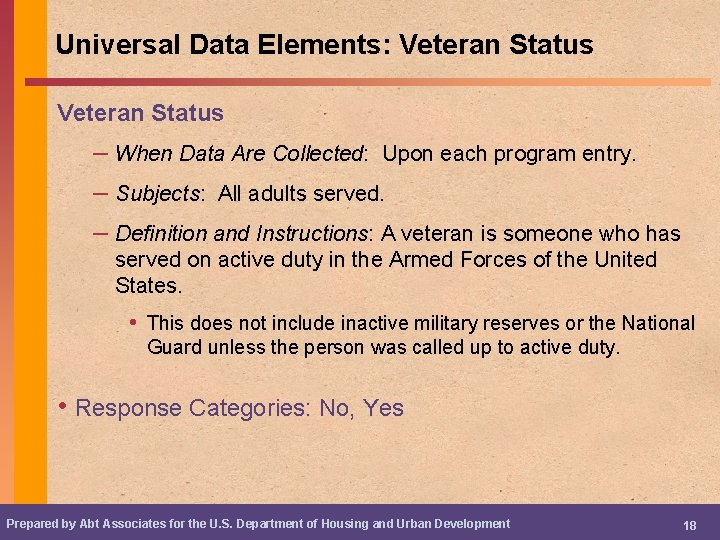 Universal Data Elements: Veteran Status

Veteran Status

– When Data Are Collected: Upon each program entry.

– Subjects: All adults served.

– Definition and Instructions: A veteran is someone who has served on active duty in the Armed Forces of the United States.

• This does not include inactive military reserves or the National Guard unless the person was called up to active duty.

• Response Categories: No, Yes

Prepared by Abt Associates for the U.S. Department of Housing and Urban Development

18